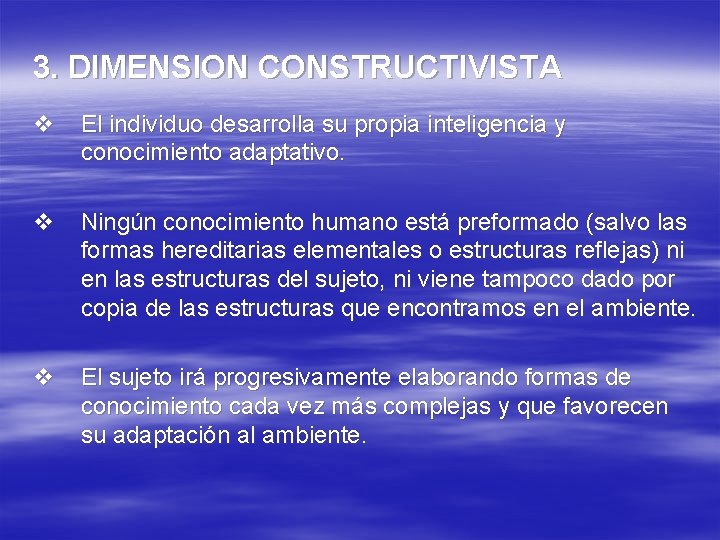 3. DIMENSION CONSTRUCTIVISTA

❖ El individuo desarrolla su propia inteligencia y conocimiento adaptativo.

❖ Ningún conocimiento humano está preformado (salvo las formas hereditarias elementales o estructuras reflejas) ni en las estructuras del sujeto, ni viene tampoco dado por copia de las estructuras que encontramos en el ambiente.

❖ El sujeto irá progresivamente elaborando formas de conocimiento cada vez más complejas y que favorecen su adaptación al ambiente.